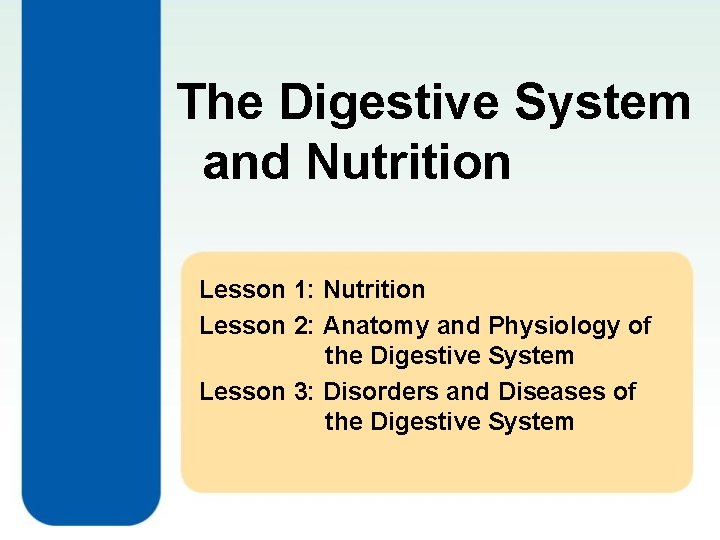 The Digestive System and Nutrition

Lesson 1: Nutrition

Lesson 2: Anatomy and Physiology of the Digestive System

Lesson 3: Disorders and Diseases of the Digestive System